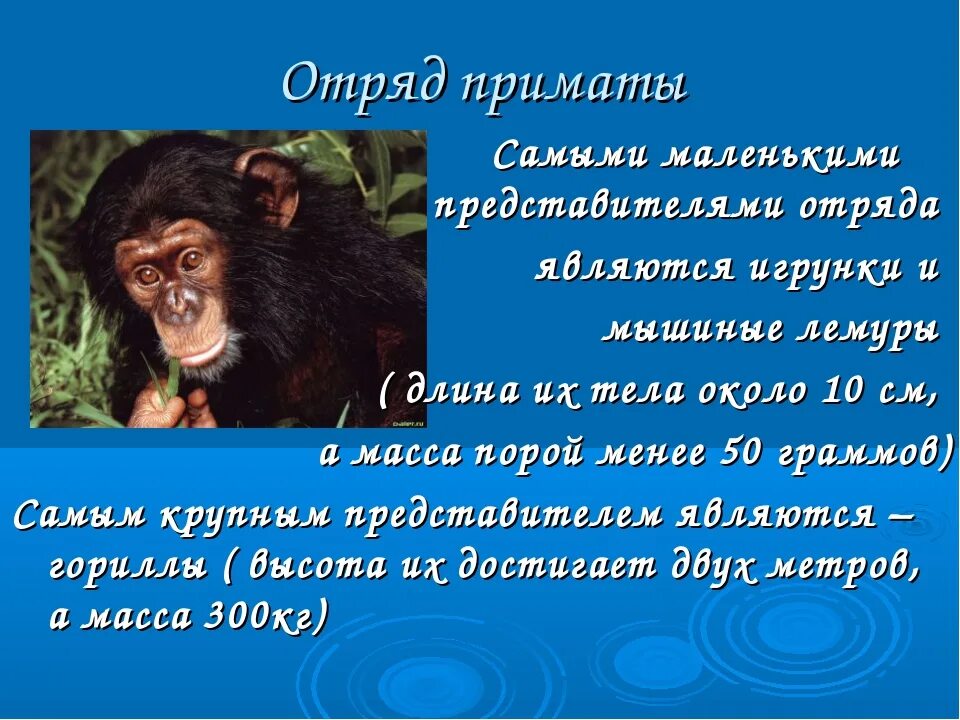 Отряд приматы

Самыми маленькими представителями отряда являются игрунки и мышиные лемуры ( длина их тела около 10 см, а масса порой менее 50 граммов)

Самым крупным представителем являются – гориллы ( высота их достигает двух метров, а масса 300кг)